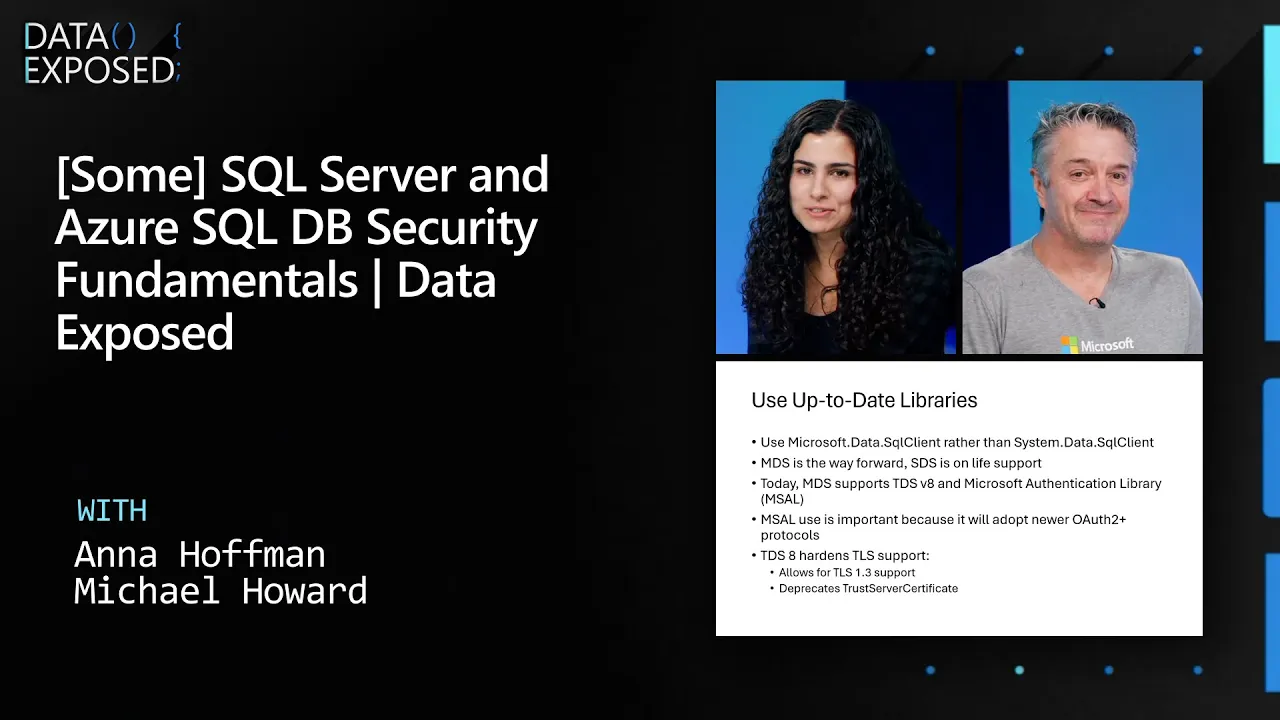 DATA() {
EXPOSED;

[Some] SQL Server and Azure SQL DB Security Fundamentals | Data Exposed

WITH
Anna Hoffman
Michael Howard

Microsoft

Use Up-to-Date Libraries

• Use Microsoft.Data.SqlClient rather than System.Data.SqlClient
• MDS is the way forward, SDS is on life support
• Today, MDS supports TDS v8 and Microsoft Authentication Library (MSAL)
• MSAL use is important because it will adopt newer OAuth2+ protocols
• TDS 8 hardens TLS support:
 • Allows for TLS 1.3 support
 • Deprecates TrustServerCertificate